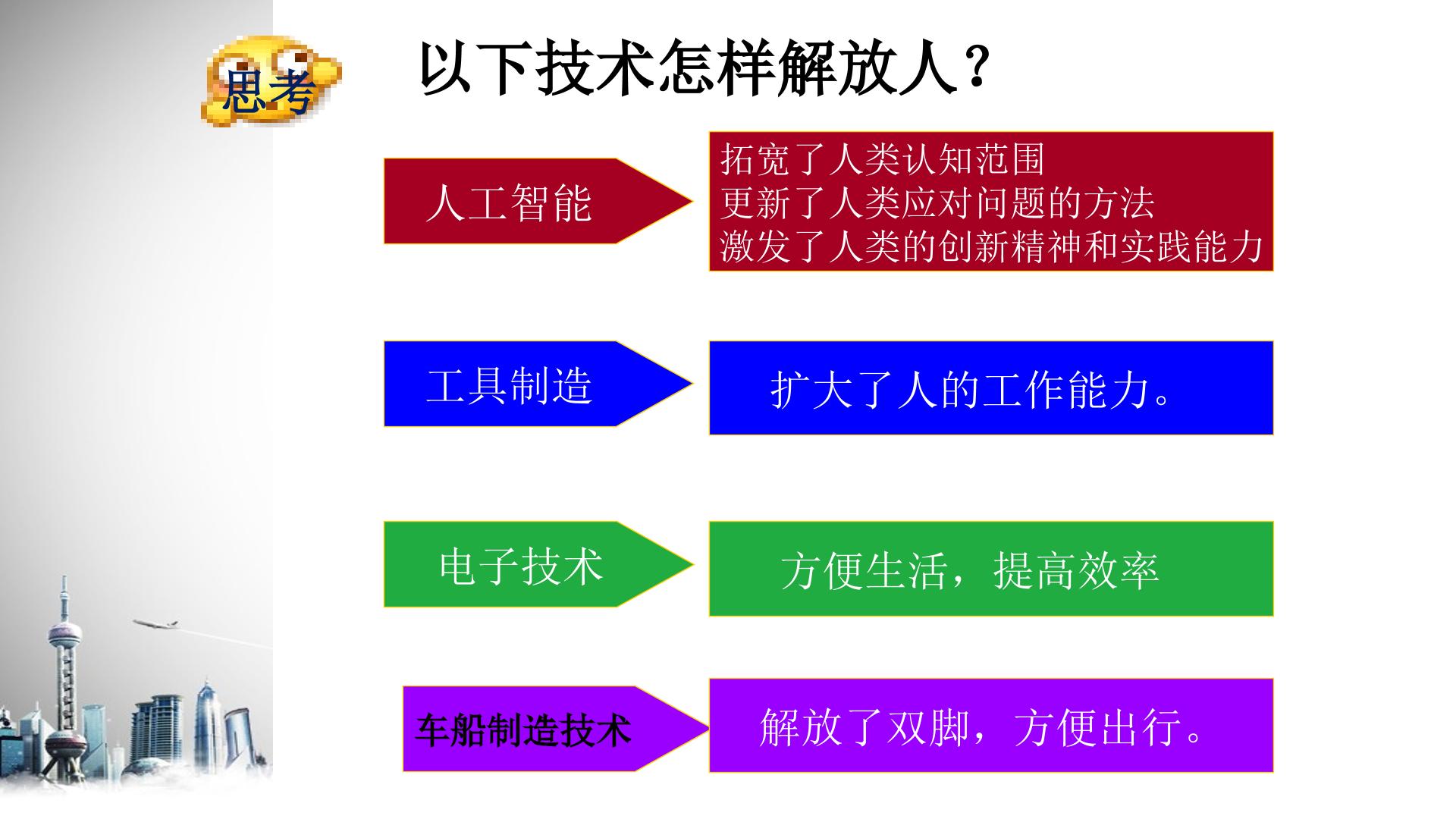 思考

以下技术怎样解放人？

人工智能

拓宽了人类认知范围
更新了人类应对问题的方法
激发了人类的创新精神和实践能力

工具制造

扩大了人的工作能力。

电子技术

方便生活，提高效率

车船制造技术

解放了双脚，方便出行。